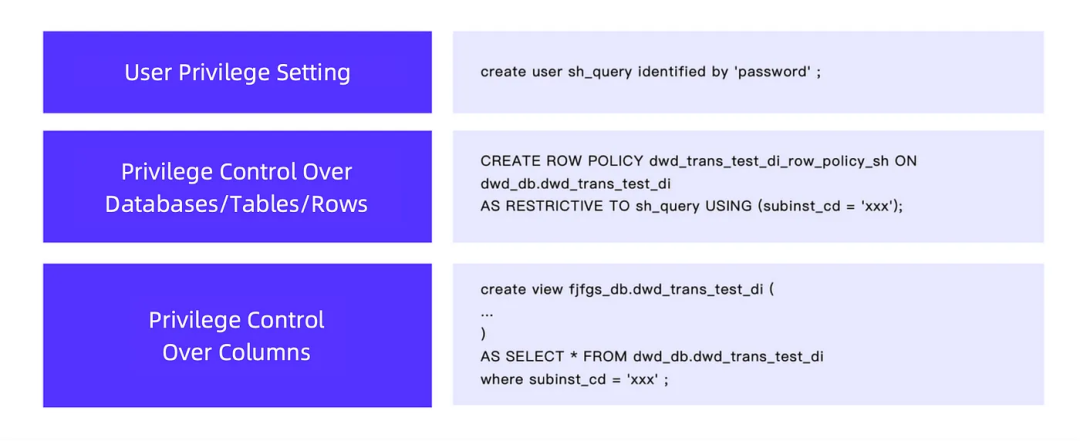 User Privilege Setting

create user sh_query identified by 'password' ;

Privilege Control Over Databases/Tables/Rows

CREATE ROW POLICY dwd_trans_test_di_row_policy_sh ON
dwd_db.dwd_trans_test_di
AS RESTRICTIVE TO sh_query USING (subinst_cd = 'xxx');

Privilege Control Over Columns

create view fjfgs_db.dwd_trans_test_di (
...
)
AS SELECT * FROM dwd_db.dwd_trans_test_di
where subinst_cd = 'xxx' ;